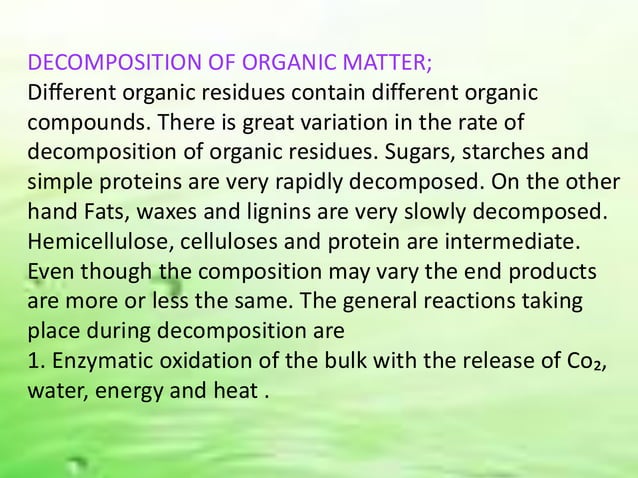 DECOMPOSITION OF ORGANIC MATTER;
Different organic residues contain different organic compounds. There is great variation in the rate of decomposition of organic residues. Sugars, starches and simple proteins are very rapidly decomposed. On the other hand Fats, waxes and lignins are very slowly decomposed. Hemicellulose, celluloses and protein are intermediate. Even though the composition may vary the end products are more or less the same. The general reactions taking place during decomposition are
1. Enzymatic oxidation of the bulk with the release of $Co_2$, water, energy and heat .